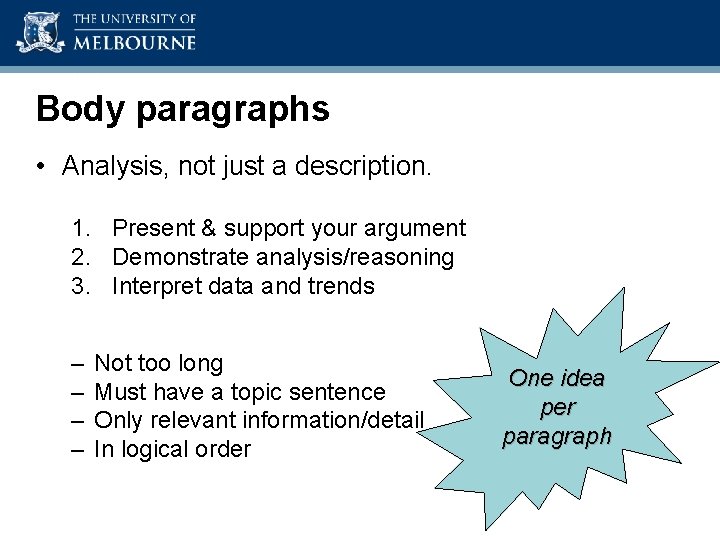 THE UNIVERSITY OF
MELBOURNE

Body paragraphs

• Analysis, not just a description.

1. Present & support your argument
2. Demonstrate analysis/reasoning
3. Interpret data and trends

– Not too long
– Must have a topic sentence
– Only relevant information/detail
– In logical order

One idea per paragraph